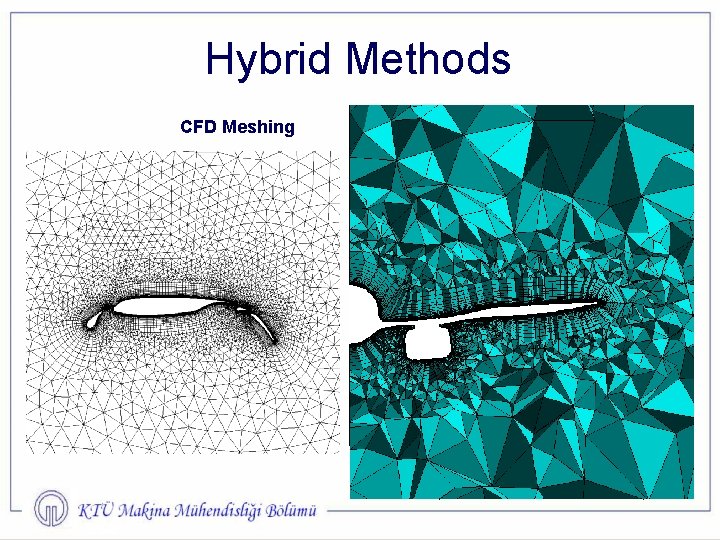 Hybrid Methods

CFD Meshing

KTÜ Makina Mühendisliği Bölümü